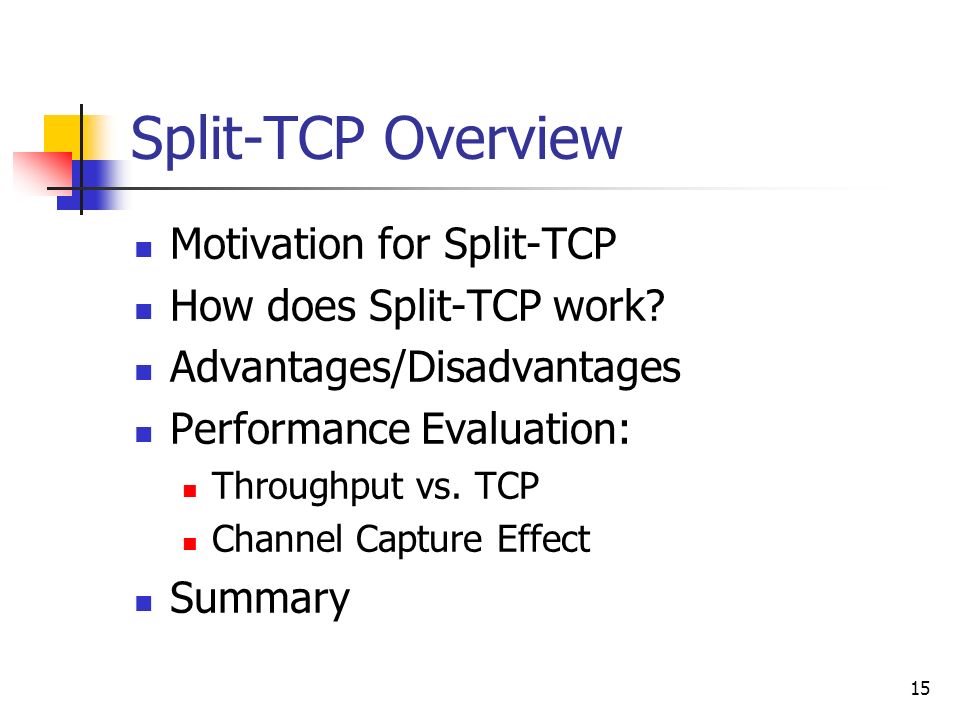 Split-TCP Overview

- Motivation for Split-TCP
- How does Split-TCP work?
- Advantages/Disadvantages
- Performance Evaluation:
  - Throughput vs. TCP
  - Channel Capture Effect
- Summary

15